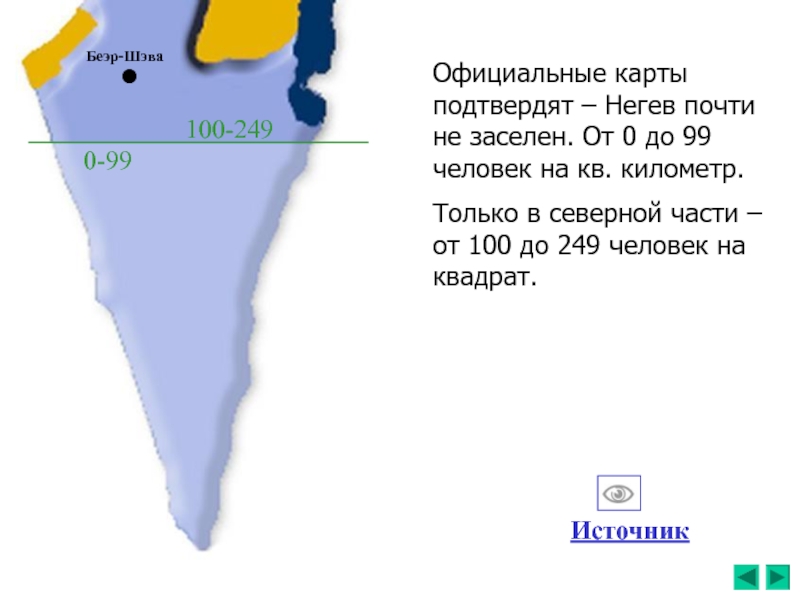 Беэр-Шэва

100-249

0-99

Официальные карты подтвердят – Негев почти не заселен. От 0 до 99 человек на кв. километр.

Только в северной части – от 100 до 249 человек на квадрат.

Источник